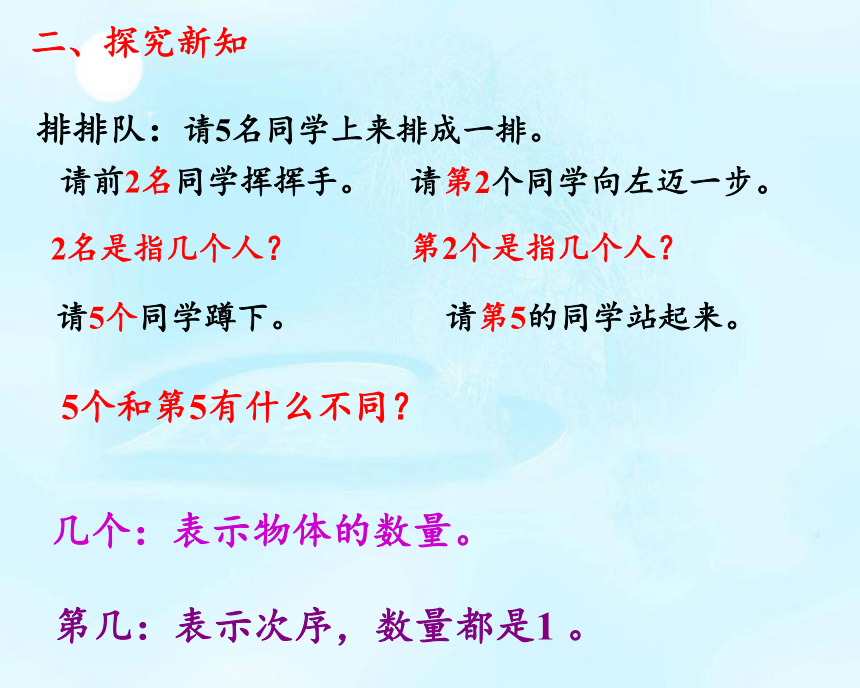 二、探究新知

排排队：请5名同学上来排成一排。

请前2名同学挥挥手。

请第2个同学向左迈一步。

2名是指几个人？

第2个是指几个人？

请5个同学蹲下。

请第5的同学站起来。

5个和第5有什么不同？

几个：表示物体的数量。

第几：表示次序，数量都是1 。